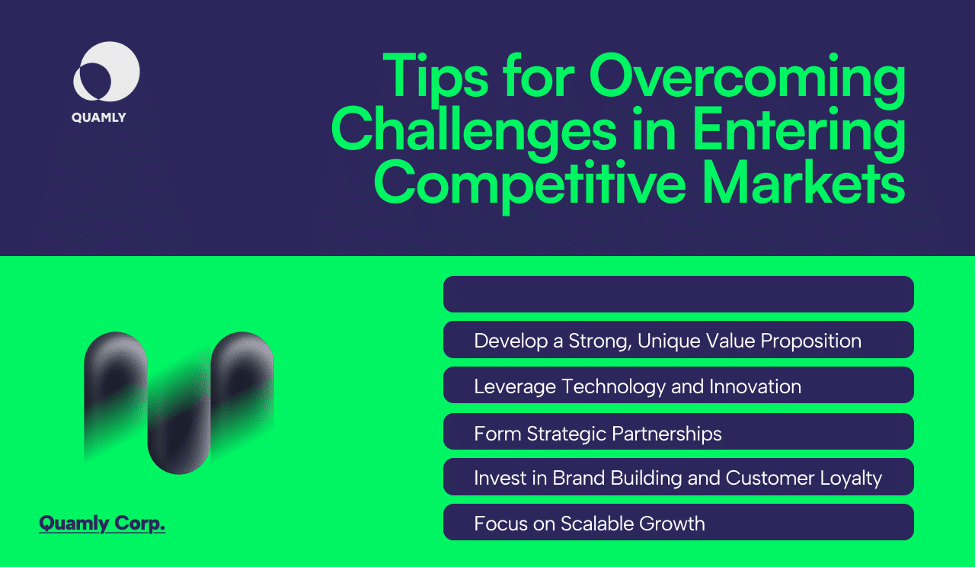 QUAMLY

Tips for Overcoming Challenges in Entering Competitive Markets

Develop a Strong, Unique Value Proposition

Leverage Technology and Innovation

Form Strategic Partnerships

Invest in Brand Building and Customer Loyalty

Focus on Scalable Growth

Quamly Corp.